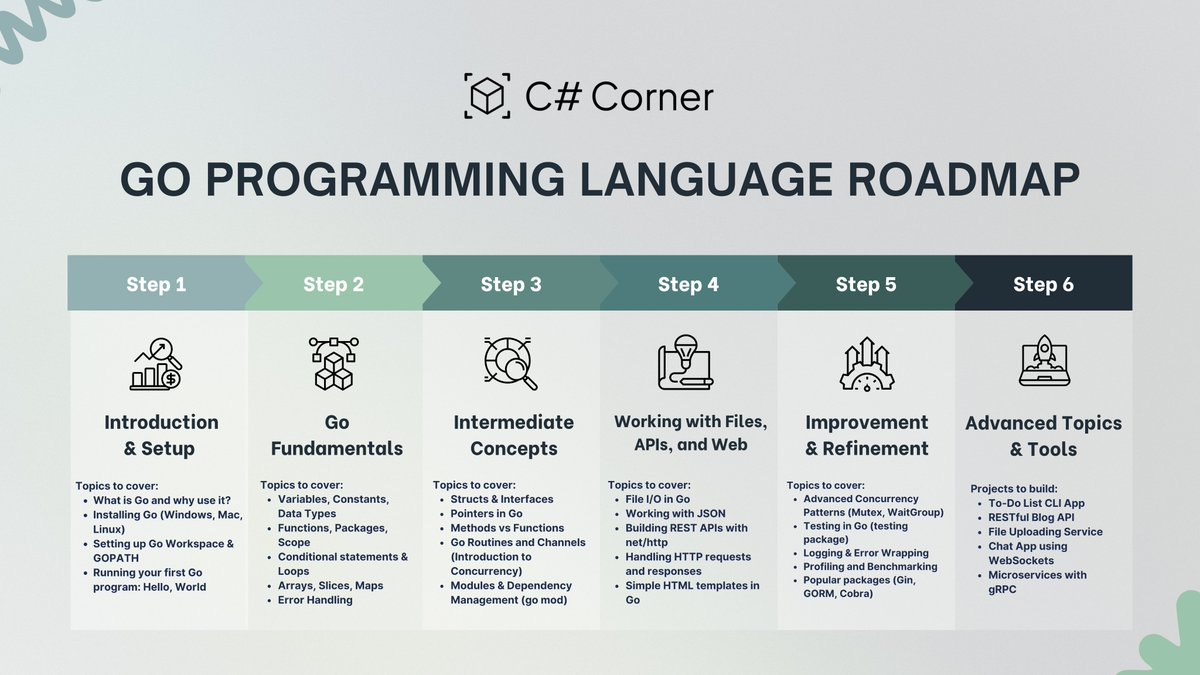 C# Corner

GO PROGRAMMING LANGUAGE ROADMAP

Step 1

Introduction & Setup

Topics to cover:
- What is Go and why use it?
- Installing Go (Windows, Mac, Linux)
- Setting up Go Workspace & GOPATH
- Running your first Go program: Hello, World

Step 2

Go Fundamentals

Topics to cover:
- Variables, Constants, Data Types
- Functions, Packages, Scope
- Conditional statements & Loops
- Arrays, Slices, Maps
- Error Handling

Step 3

Intermediate Concepts

Topics to cover:
- Structs & Interfaces
- Pointers in Go
- Methods vs Functions
- Go Routines and Channels (Introduction to Concurrency)
- Modules & Dependency Management (go mod)

Step 4

Working with Files, APIs, and Web

Topics to cover:
- File I/O in Go
- Working with JSON
- Building REST APIs with net/http
- Handling HTTP requests and responses
- Simple HTML templates in Go

Step 5

Improvement & Refinement

Topics to cover:
- Advanced Concurrency Patterns (Mutex, WaitGroup)
- Testing in Go (testing package)
- Logging & Error Wrapping
- Profiling and Benchmarking
- Popular packages (Gin, GORM, Cobra)

Step 6

Advanced Topics & Tools

Projects to build:
- To-Do List CLI App
- RESTful Blog API
- File Uploading Service
- Chat App using WebSockets
- Microservices with gRPC